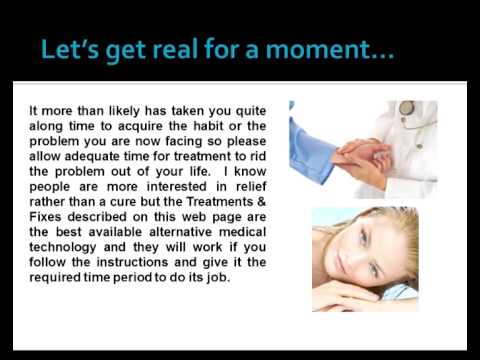 Let's get real for a moment…

It more than likely has taken you quite along time to acquire the habit or the problem you are now facing so please allow adequate time for treatment to rid the problem out of your life. I know people are more interested in relief rather than a cure but the Treatments & Fixes described on this web page are the best available alternative medical technology and they will work if you follow the instructions and give it the required time period to do its job.